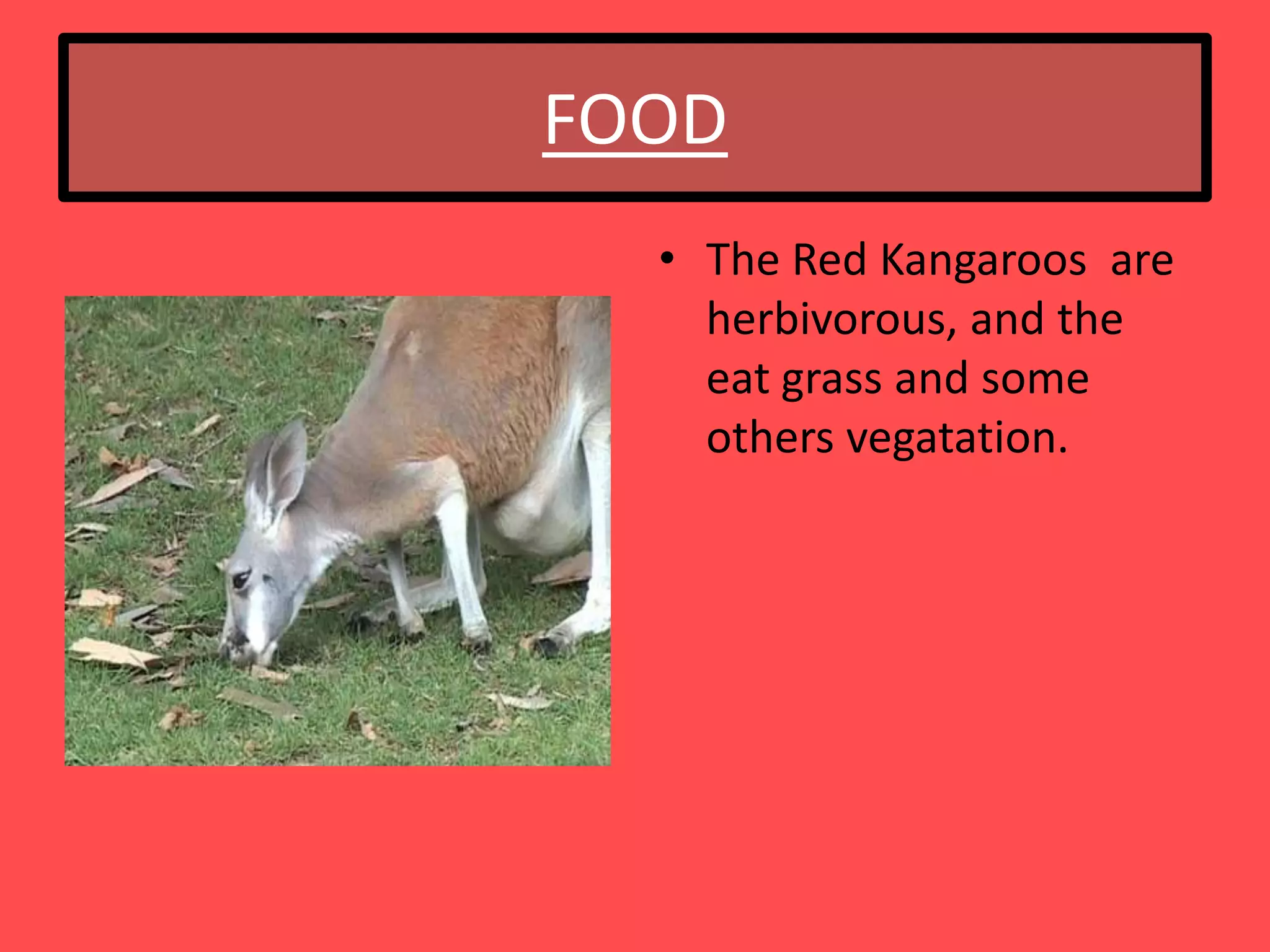 FOOD

• The Red Kangaroos  are herbivorous, and the eat grass and some others vegatation.